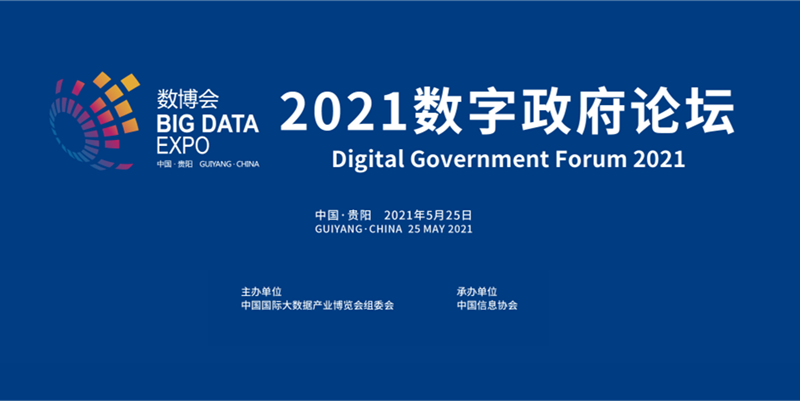 数博会
BIG DATA
EXPO
中国·贵阳 GUIYANG·CHINA

2021数字政府论坛
Digital Government Forum 2021

中国·贵阳 2021年5月25日
GUIYANG·CHINA 25 MAY 2021

主办单位
中国国际大数据产业博览会组委会

承办单位
中国信息协会